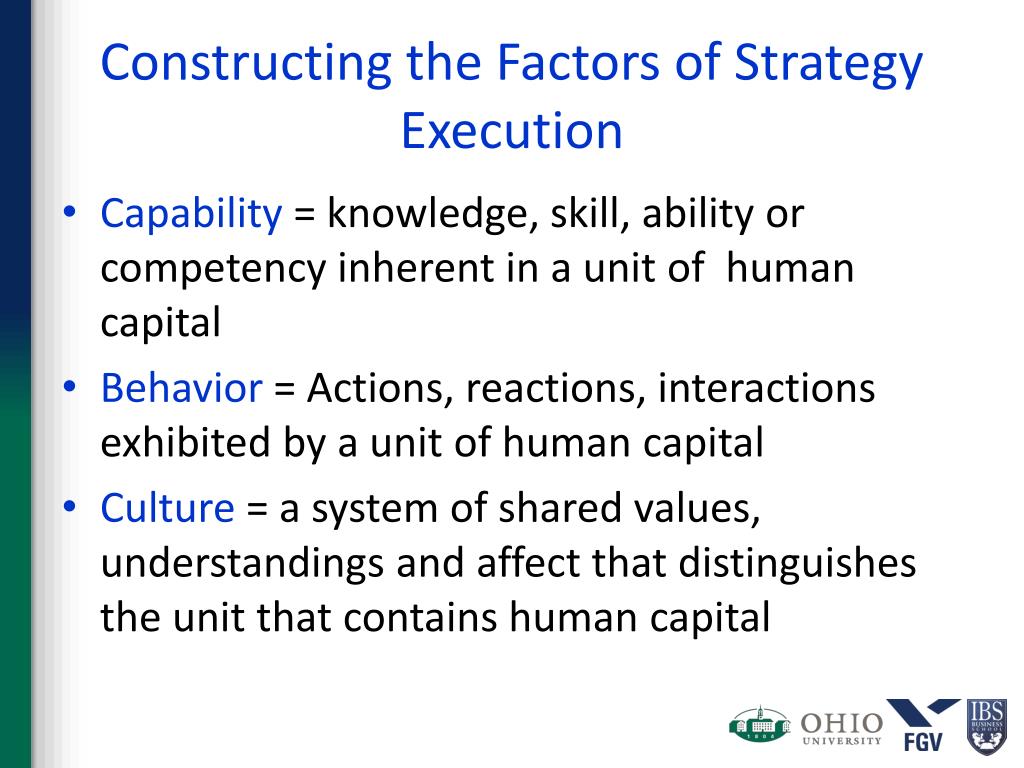 Constructing the Factors of Strategy Execution

• Capability = knowledge, skill, ability or competency inherent in a unit of human capital

• Behavior = Actions, reactions, interactions exhibited by a unit of human capital

• Culture = a system of shared values, understandings and affect that distinguishes the unit that contains human capital

1804 OHIO UNIVERSITY FGV IBS BUSINESS SCHOOL